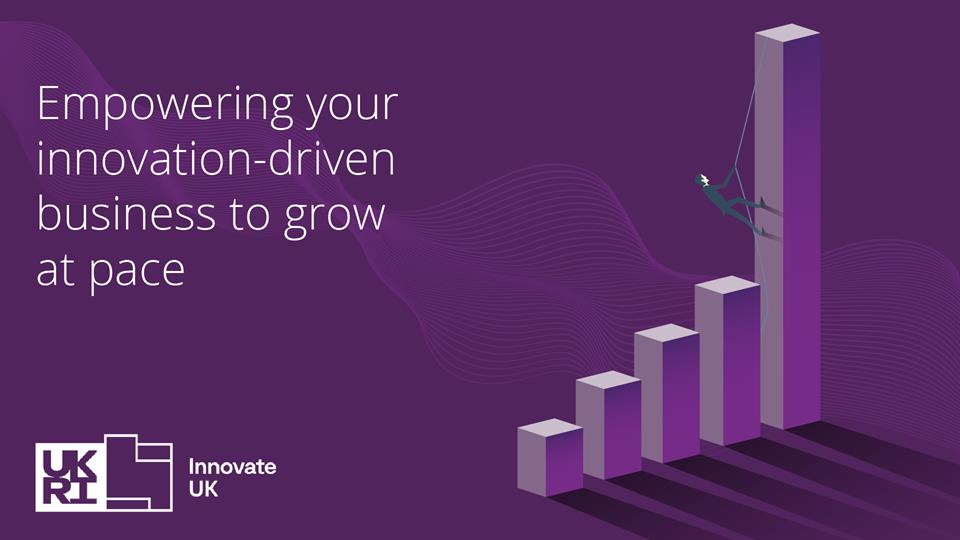 Empowering your innovation-driven business to grow at pace

UK RI

Innovate UK